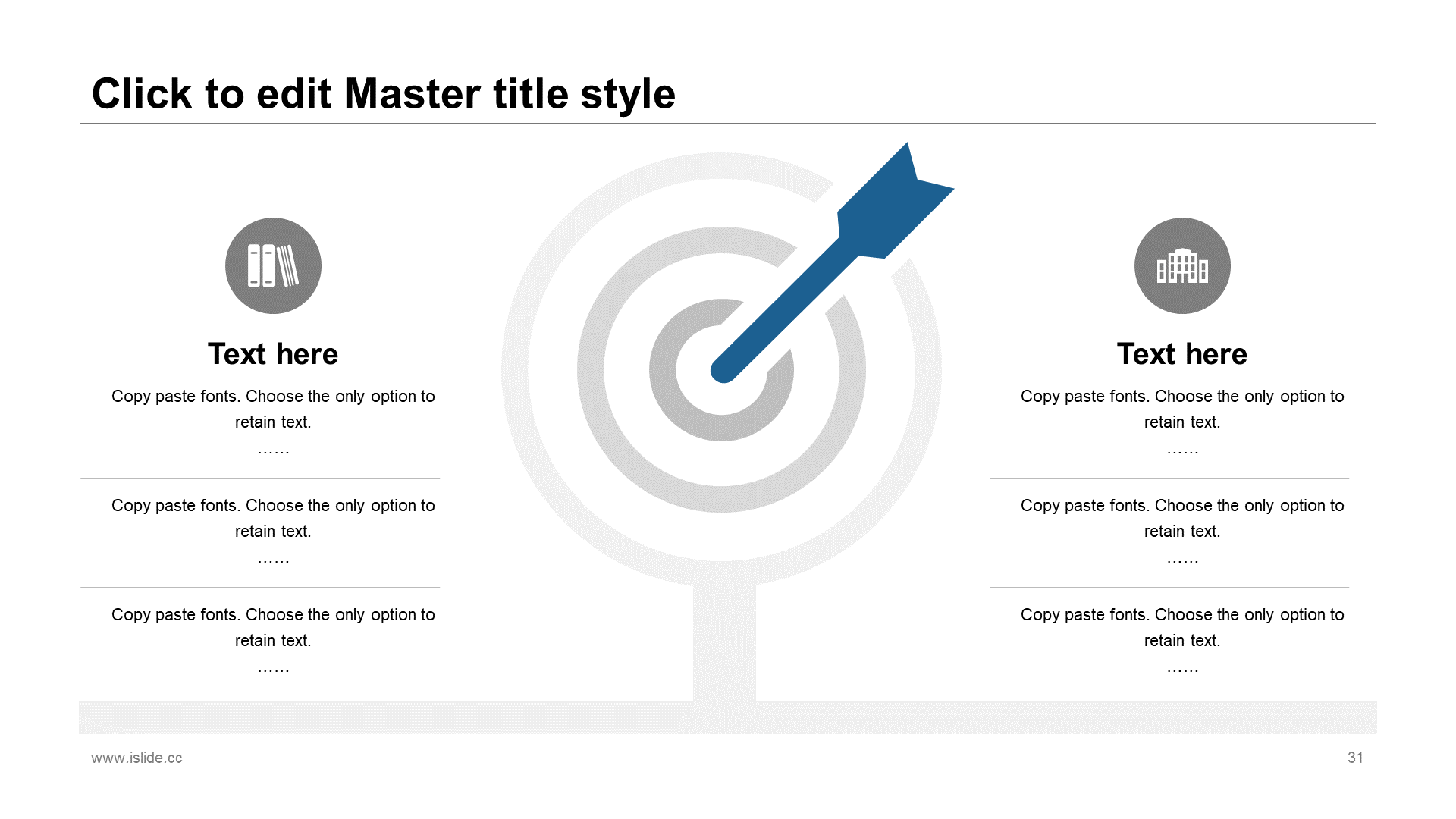 Click to edit Master title style

Text here

Copy paste fonts. Choose the only option to retain text.

……

Copy paste fonts. Choose the only option to retain text.

……

Copy paste fonts. Choose the only option to retain text.

……

Text here

Copy paste fonts. Choose the only option to retain text.

……

Copy paste fonts. Choose the only option to retain text.

……

Copy paste fonts. Choose the only option to retain text.

……

www.islide.cc

31